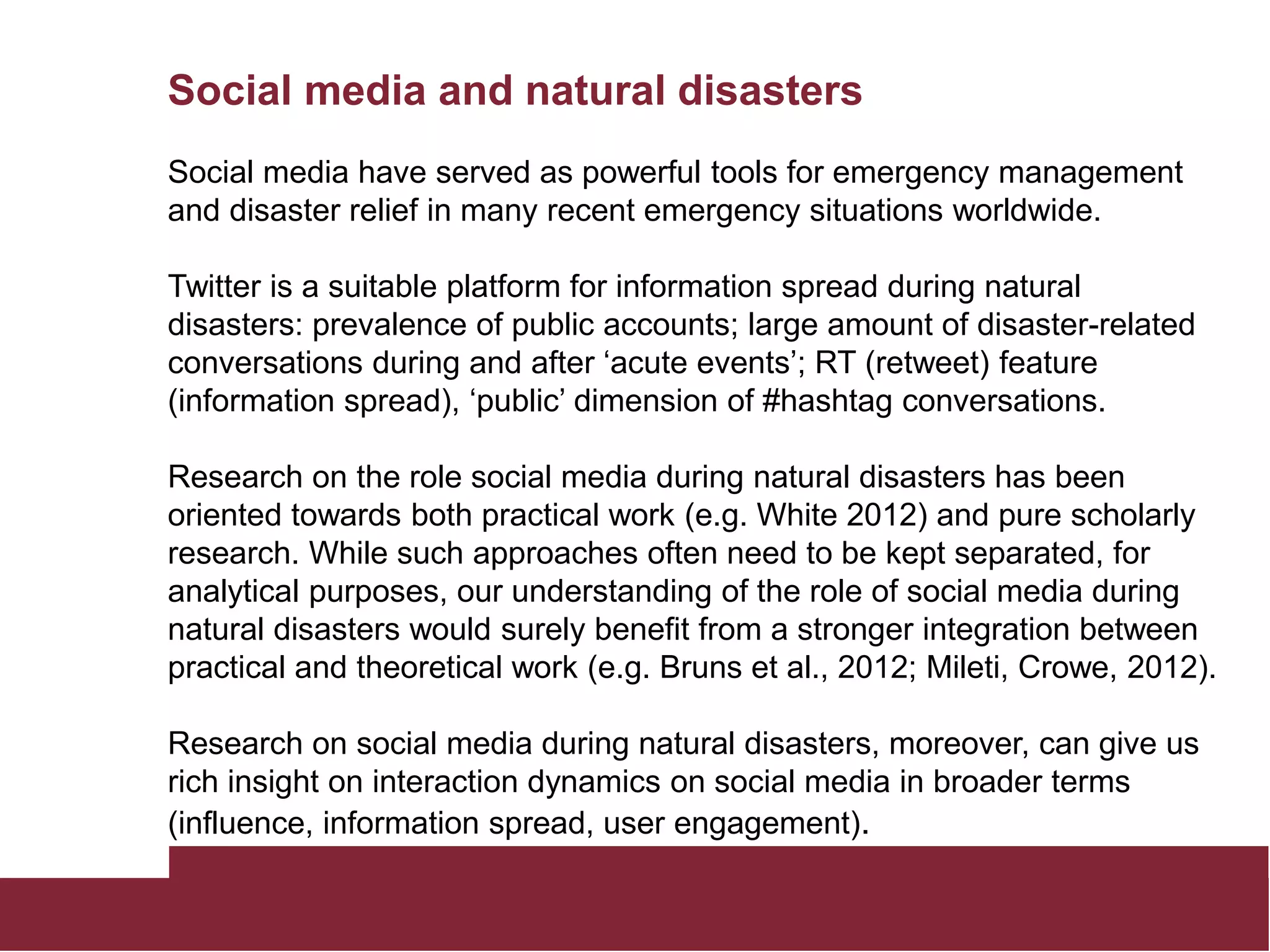 Social media and natural disasters

Social media have served as powerful tools for emergency management and disaster relief in many recent emergency situations worldwide.

Twitter is a suitable platform for information spread during natural disasters: prevalence of public accounts; large amount of disaster-related conversations during and after ‘acute events’; RT (retweet) feature (information spread), ‘public’ dimension of #hashtag conversations.

Research on the role social media during natural disasters has been oriented towards both practical work (e.g. White 2012) and pure scholarly research. While such approaches often need to be kept separated, for analytical purposes, our understanding of the role of social media during natural disasters would surely benefit from a stronger integration between practical and theoretical work (e.g. Bruns et al., 2012; Mileti, Crowe, 2012).

Research on social media during natural disasters, moreover, can give us rich insight on interaction dynamics on social media in broader terms (influence, information spread, user engagement).